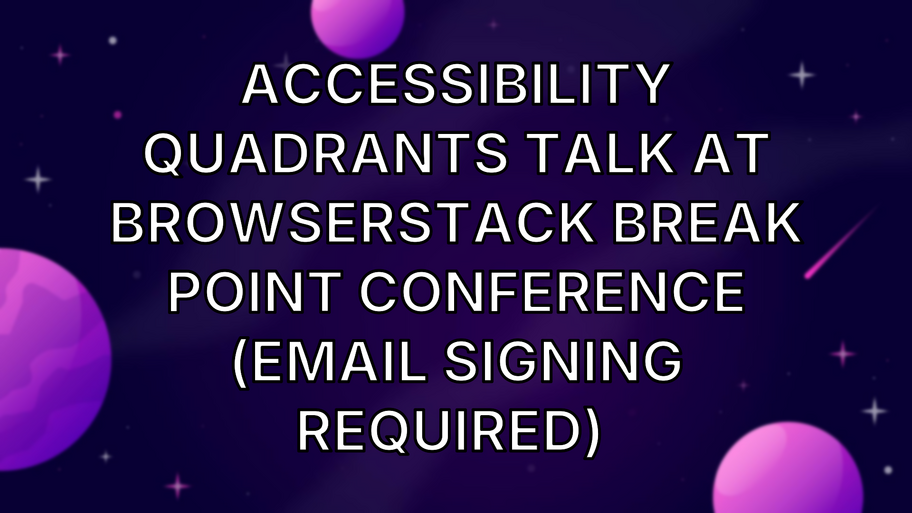 ACCESSIBILITY QUADRANTS TALK AT BROWSERSTACK BREAK POINT CONFERENCE (EMAIL SIGNING REQUIRED)